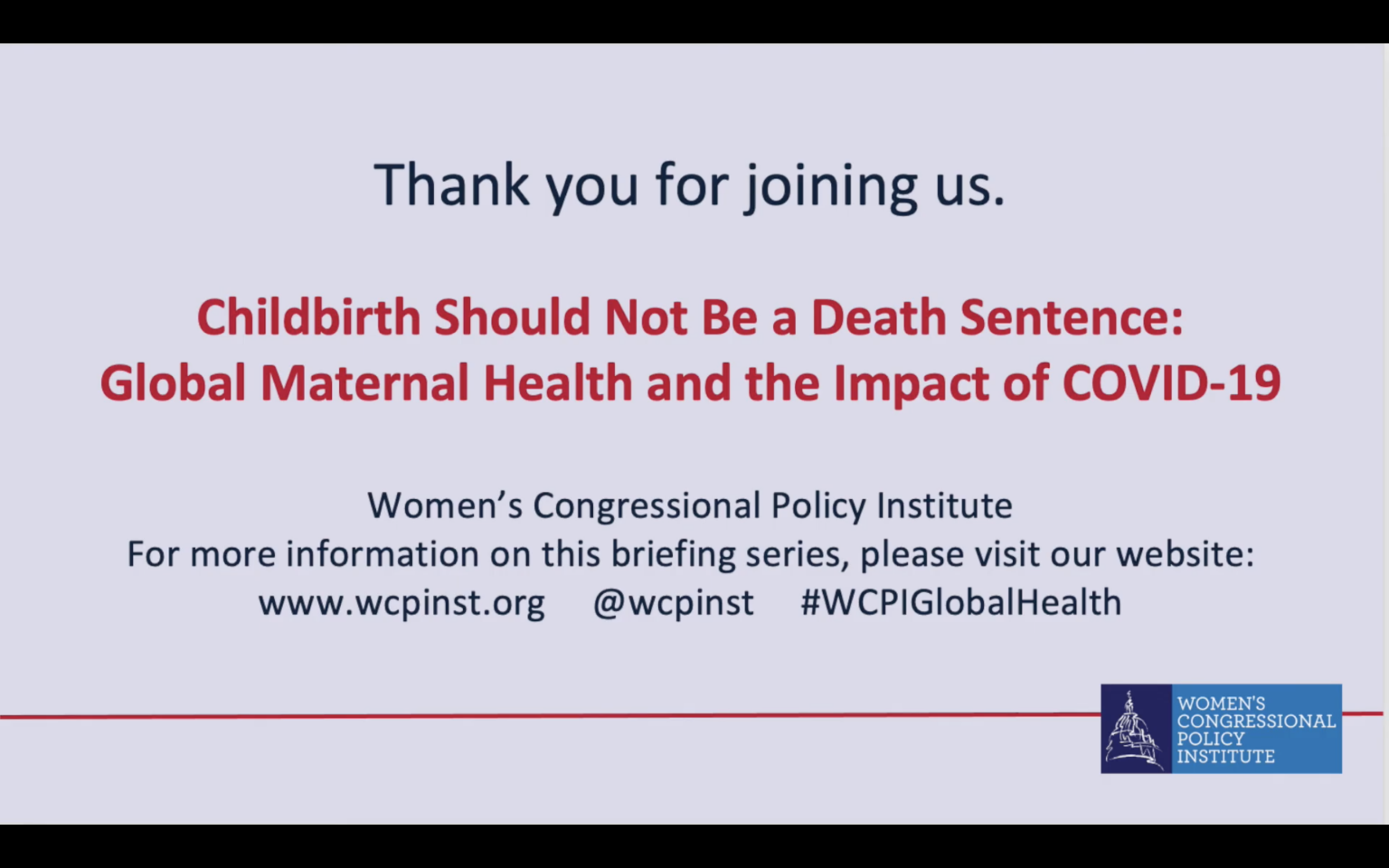 Thank you for joining us.

Childbirth Should Not Be a Death Sentence:
Global Maternal Health and the Impact of COVID-19

Women's Congressional Policy Institute
For more information on this briefing series, please visit our website:
www.wcpinst.org @wcpinst #WCPIGlobalHealth

WOMEN'S CONGRESSIONAL POLICY INSTITUTE